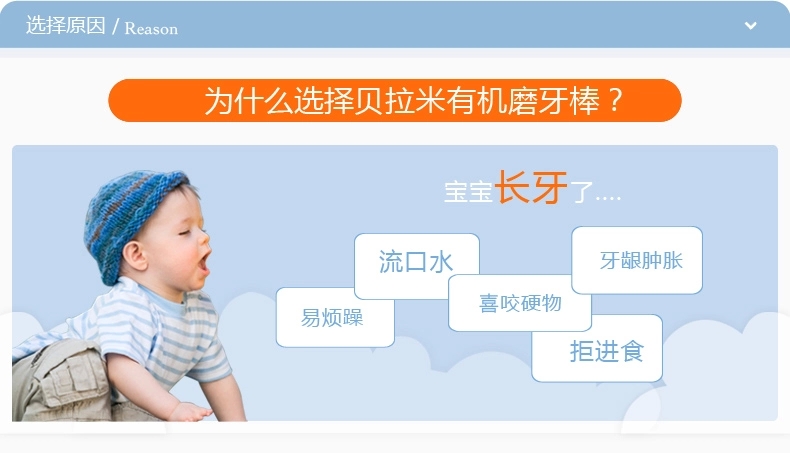 选择原因 / Reason

为什么选择贝拉米有机磨牙棒？

宝宝长牙了....

流口水

牙龈肿胀

易烦躁

喜咬硬物

拒进食